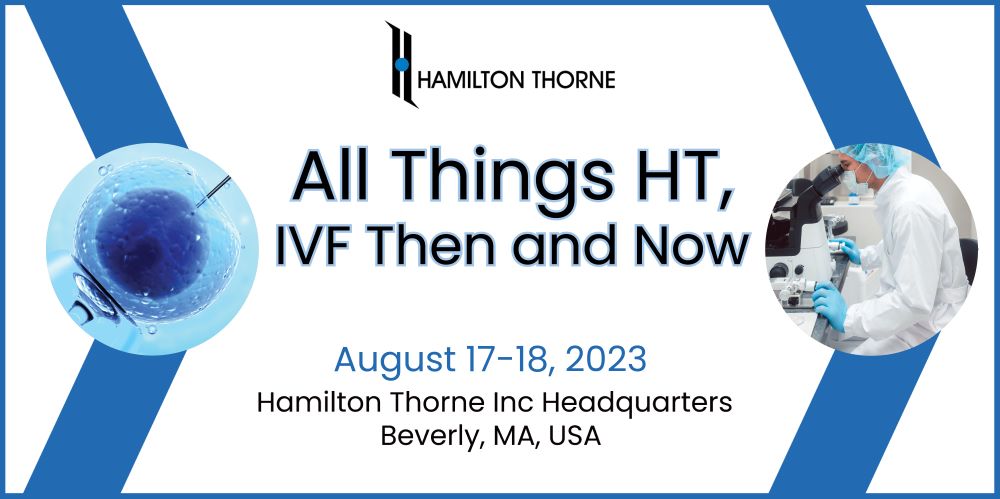 HAMILTON THORNE

All Things HT,
IVF Then and Now

August 17-18, 2023
Hamilton Thorne Inc Headquarters
Beverly, MA, USA